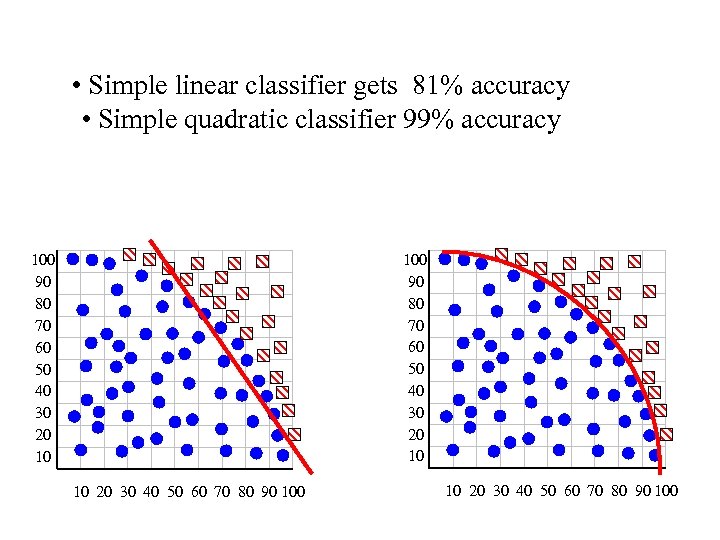 • Simple linear classifier gets 81% accuracy
• Simple quadratic classifier 99% accuracy

100
90
80
70
60
50
40
30
20
10
10 20 30 40 50 60 70 80 90 100

100
90
80
70
60
50
40
30
20
10
10 20 30 40 50 60 70 80 90 100